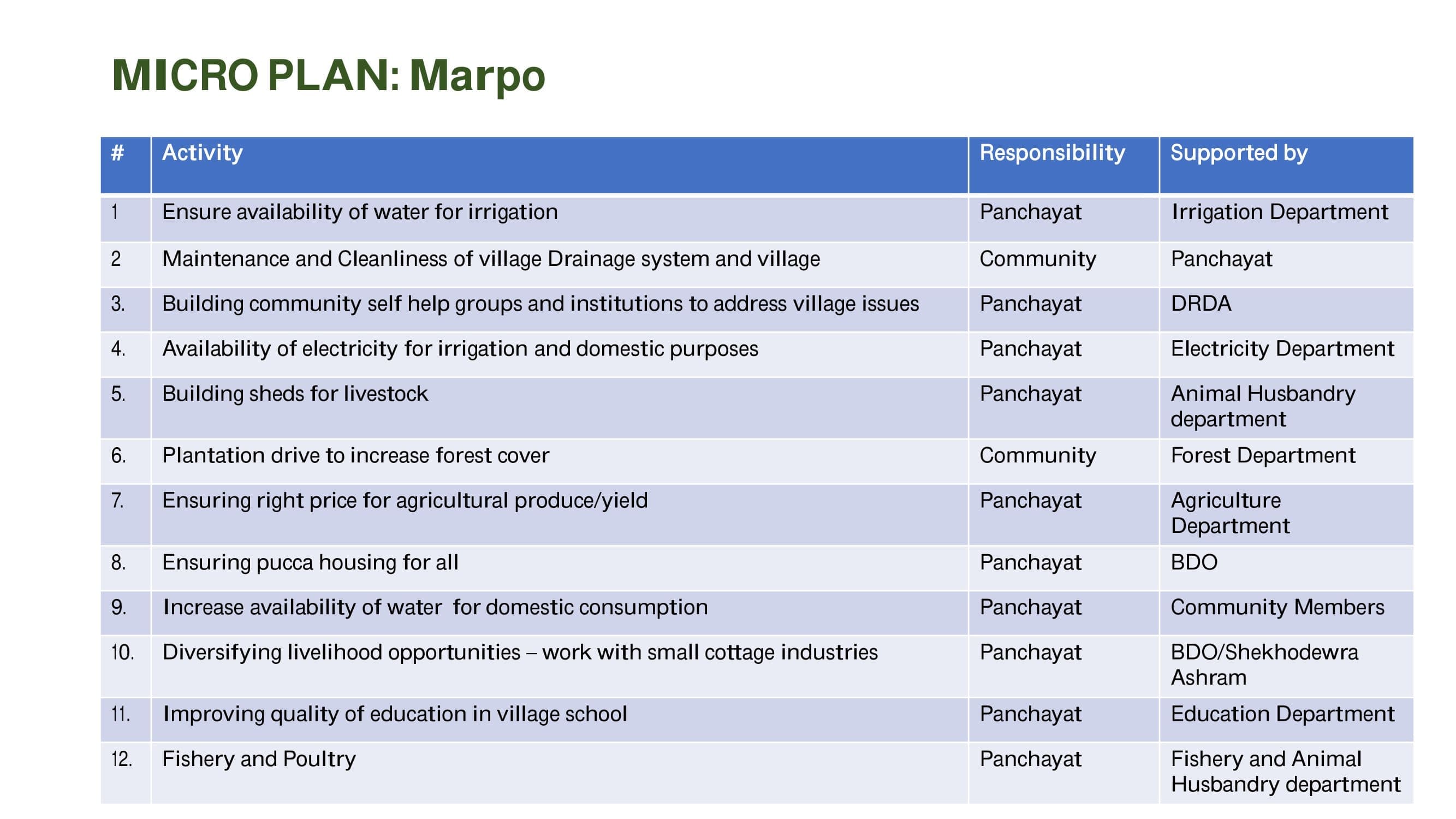 MICRO PLAN: Marpo

| # | Activity | Responsibility | Supported by |
|---|---|---|---|
| 1 | Ensure availability of water for irrigation | Panchayat | Irrigation Department |
| 2 | Maintenance and Cleanliness of village Drainage system and village | Community | Panchayat |
| 3. | Building community self help groups and institutions to address village issues | Panchayat | DRDA |
| 4. | Availability of electricity for irrigation and domestic purposes | Panchayat | Electricity Department |
| 5. | Building sheds for livestock | Panchayat | Animal Husbandry department |
| 6. | Plantation drive to increase forest cover | Community | Forest Department |
| 7. | Ensuring right price for agricultural produce/yield | Panchayat | Agriculture Department |
| 8. | Ensuring pucca housing for all | Panchayat | BDO |
| 9. | Increase availability of water for domestic consumption | Panchayat | Community Members |
| 10. | Diversifying livelihood opportunities – work with small cottage industries | Panchayat | BDO/Shekhodewra Ashram |
| 11. | Improving quality of education in village school | Panchayat | Education Department |
| 12. | Fishery and Poultry | Panchayat | Fishery and Animal Husbandry department |